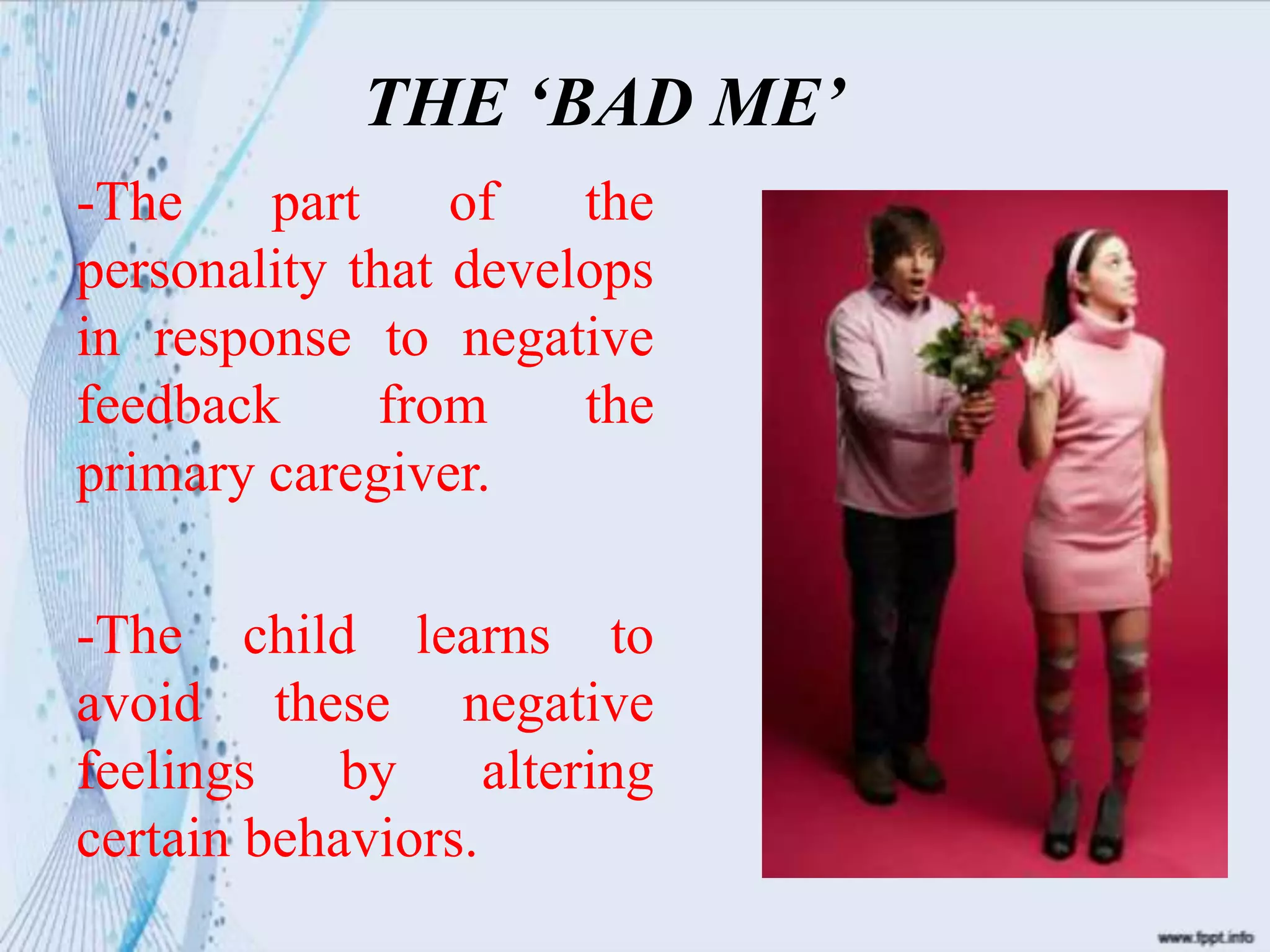 THE ‘BAD ME’

-The part of the personality that develops in response to negative feedback from the primary caregiver.

-The child learns to avoid these negative feelings by altering certain behaviors.

www.fppt.info